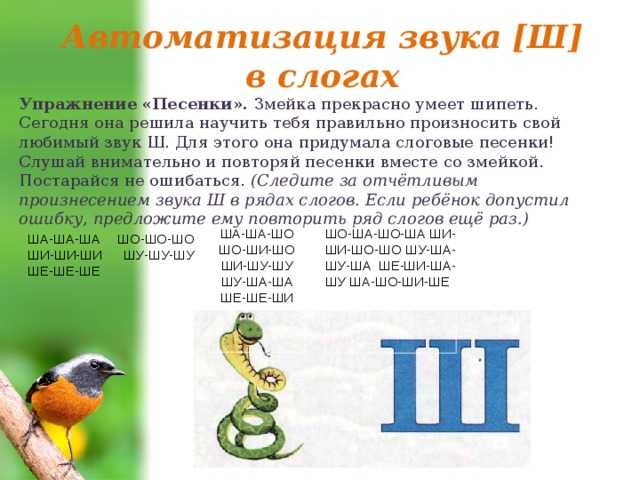 Автоматизация звука [Ш] в слогах

Упражнение «Песенки». Змейка прекрасно умеет шипеть. Сегодня она решила научить тебя правильно произносить свой любимый звук Ш. Для этого она придумала слоговые песенки! Слушай внимательно и повторяй песенки вместе со змейкой. Постарайся не ошибаться. (Следите за отчётливым произнесением звука Ш в рядах слогов. Если ребёнок допустил ошибку, предложите ему повторить ряд слогов ещё раз.)

ША-ША-ША ШО-ШО-ШО
ШИ-ШИ-ШИ ШУ-ШУ-ШУ
ШЕ-ШЕ-ШЕ

ША-ША-ШО
ШО-ШИ-ШО
ШИ-ШУ-ШУ
ШУ-ША-ША
ШЕ-ШЕ-ШИ

ШО-ША-ШО-ША ШИ-ШИ-ШО-ШО ШУ-ША-ШУ-ША ШЕ-ШИ-ША-ШУ ША-ШО-ШИ-ШЕ

Ш